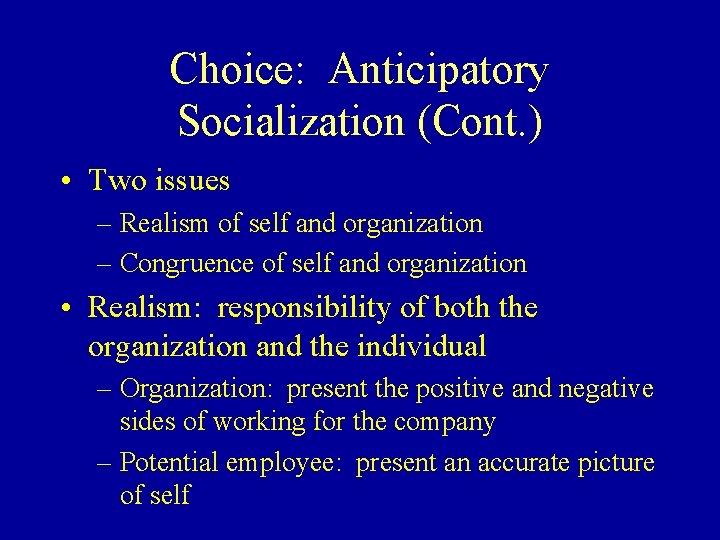 Choice: Anticipatory Socialization (Cont.)

• Two issues
– Realism of self and organization
– Congruence of self and organization

• Realism: responsibility of both the organization and the individual
– Organization: present the positive and negative sides of working for the company
– Potential employee: present an accurate picture of self